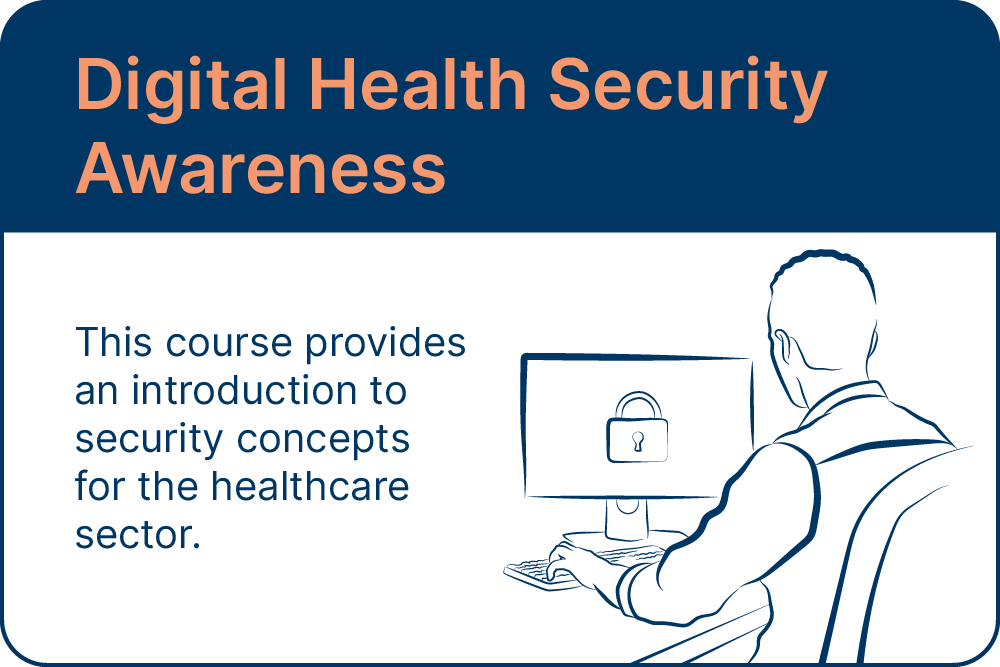 Digital Health Security Awareness

This course provides an introduction to security concepts for the healthcare sector.